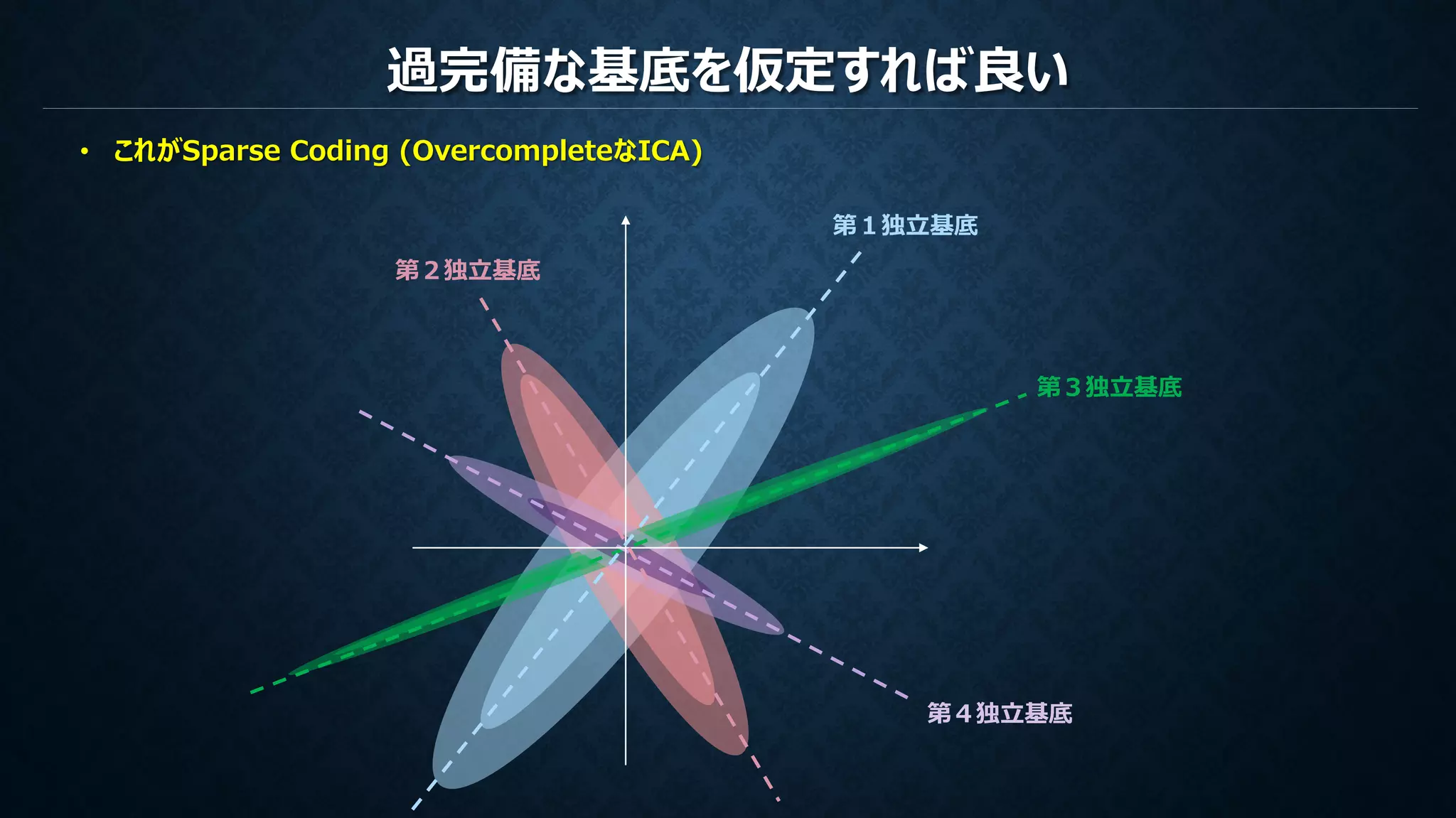 過完備な基底を仮定すれば良い

• これがSparse Coding (OvercompleteなICA)

第１独立基底

第２独立基底

第３独立基底

第４独立基底